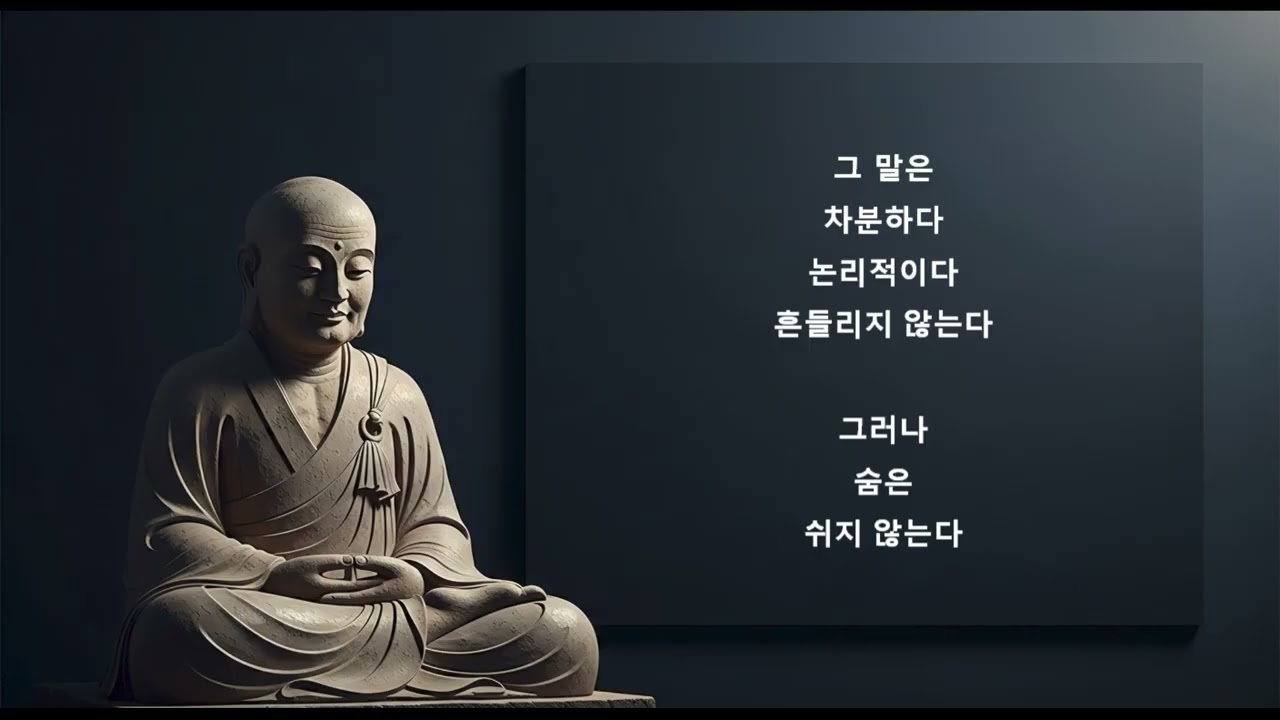 그 말은
차분하다
논리적이다
흔들리지 않는다

그러나
숨은
쉬지 않는다